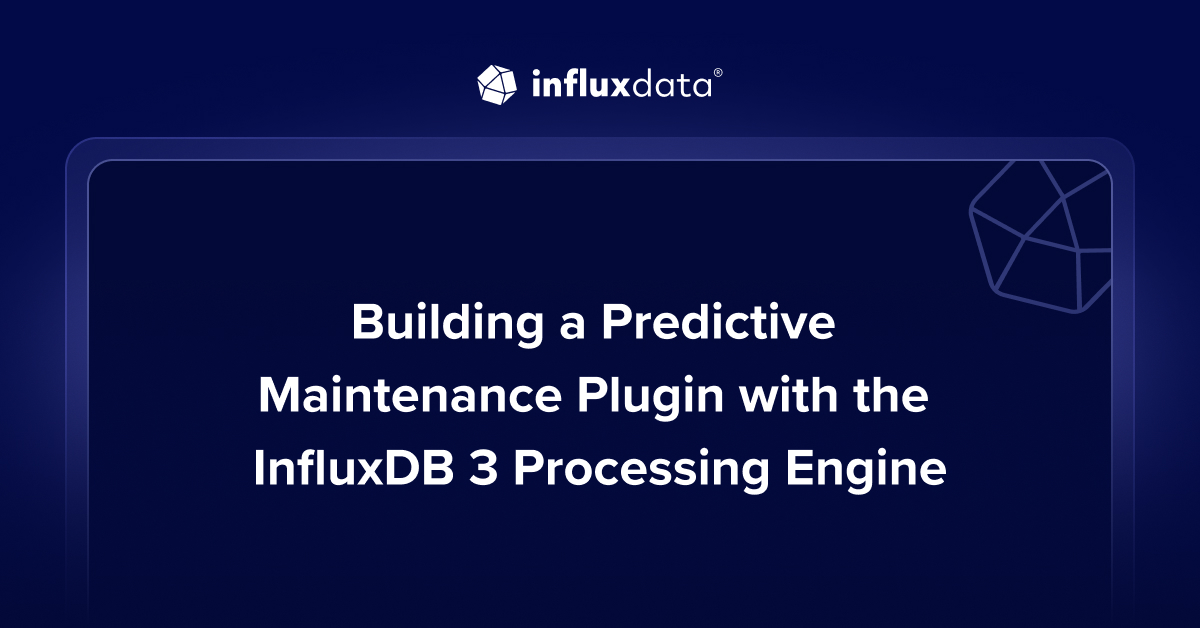 influxdata®

Building a Predictive Maintenance Plugin with the InfluxDB 3 Processing Engine